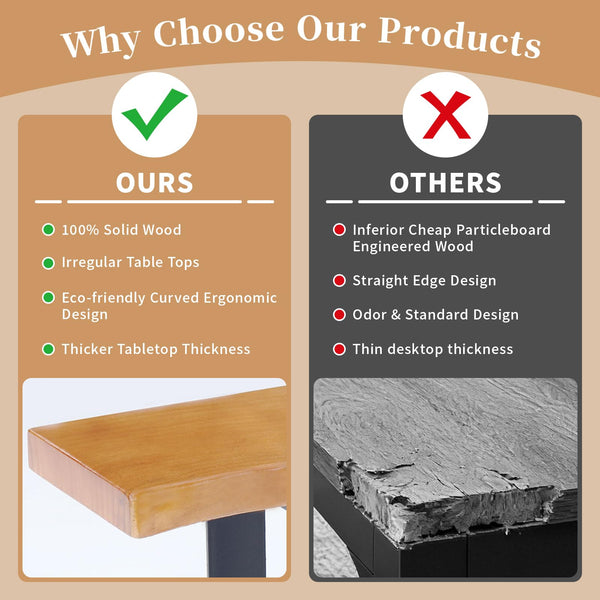 Why Choose Our Products

OURS

100% Solid Wood

Irregular Table Tops

Eco-friendly Curved Ergonomic Design

Thicker Tabletop Thickness

OTHERS

Inferior Cheap Particleboard Engineered Wood

Straight Edge Design

Odor & Standard Design

Thin desktop thickness